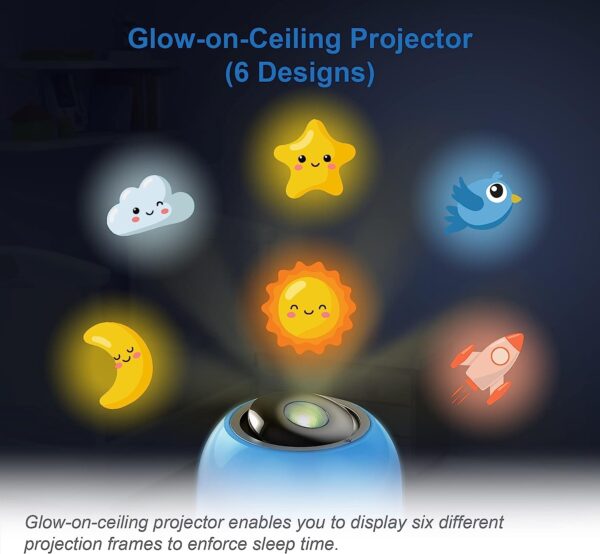 Glow-on-Ceiling Projector
(6 Designs)

Glow-on-ceiling projector enables you to display six different projection frames to enforce sleep time.